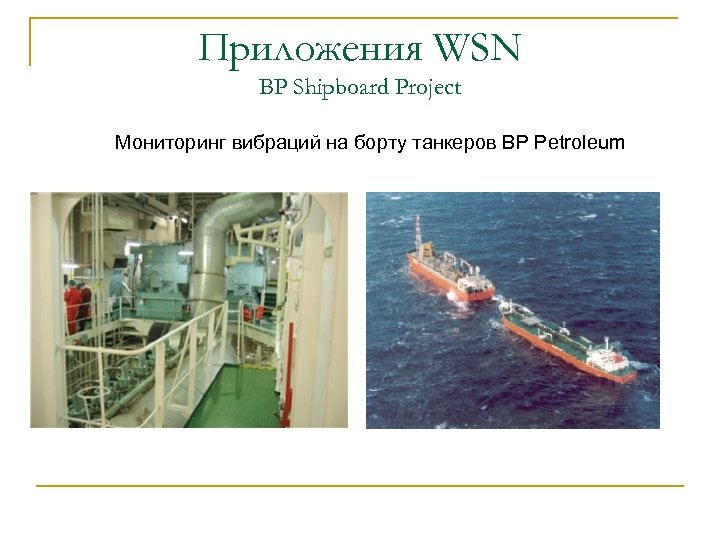 Приложения WSN
BP Shipboard Project

Мониторинг вибраций на борту танкеров BP Petroleum